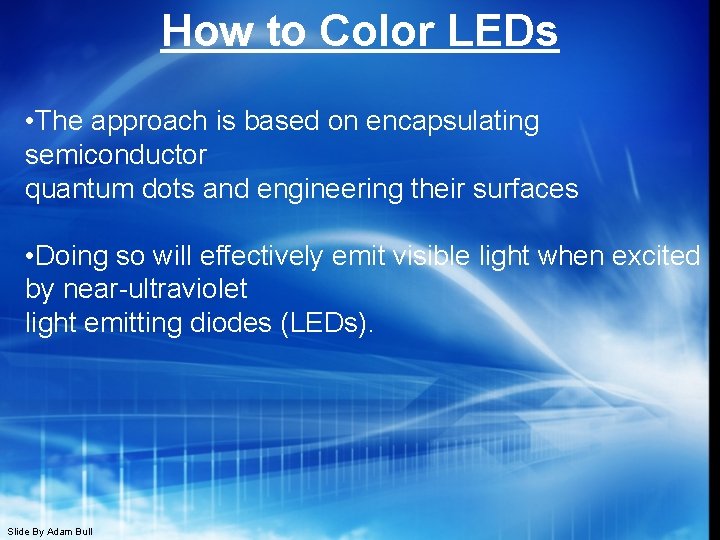 How to Color LEDs

•The approach is based on encapsulating semiconductor quantum dots and engineering their surfaces

•Doing so will effectively emit visible light when excited by near-ultraviolet light emitting diodes (LEDs).

Slide By Adam Bull